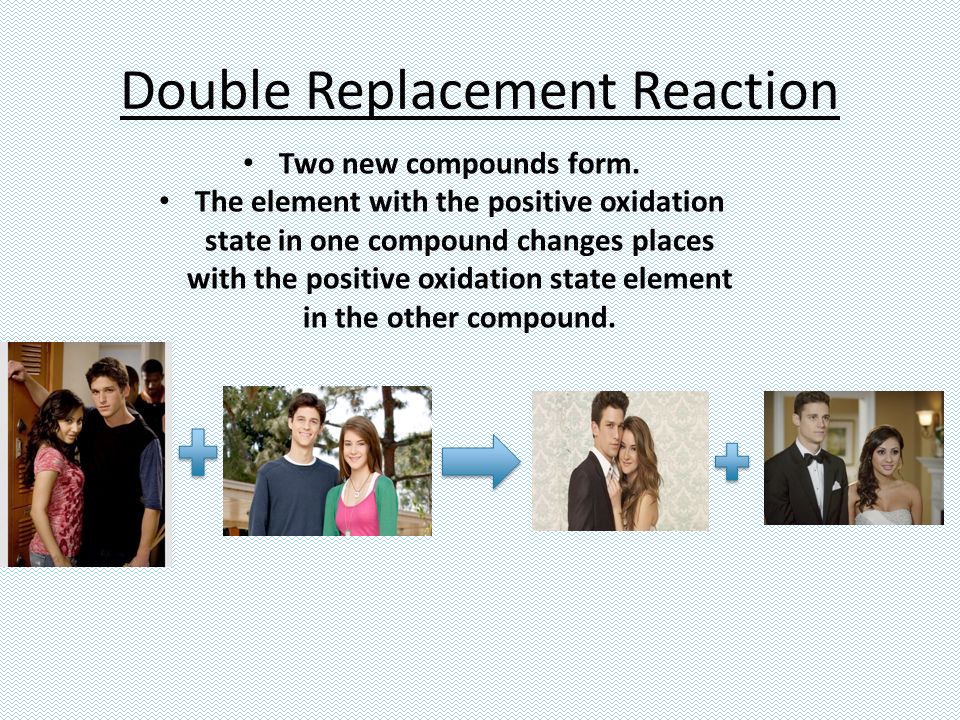 Double Replacement Reaction

• Two new compounds form.
• The element with the positive oxidation state in one compound changes places with the positive oxidation state element in the other compound.